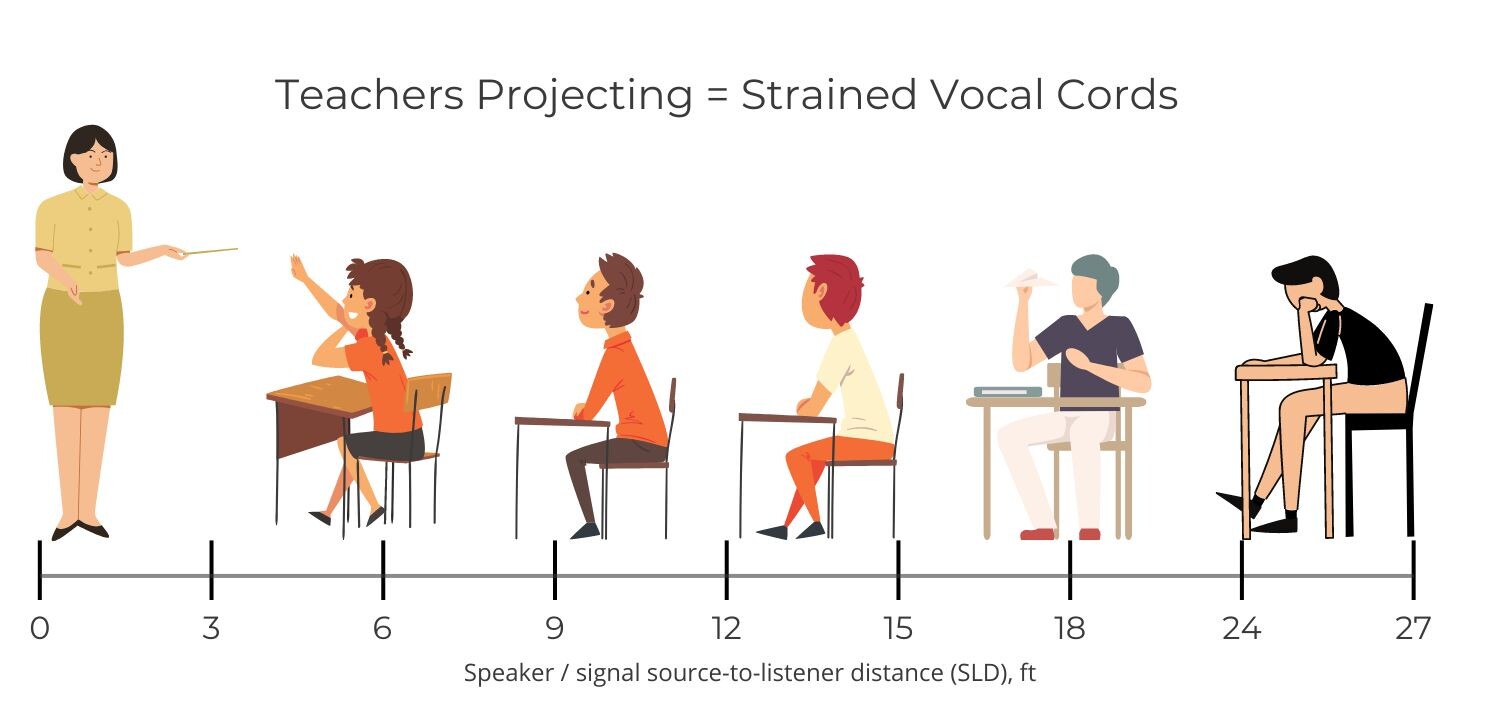 Teachers Projecting = Strained Vocal Cords

0 3 6 9 12 15 18 24 27

Speaker / signal source-to-listener distance (SLD), ft